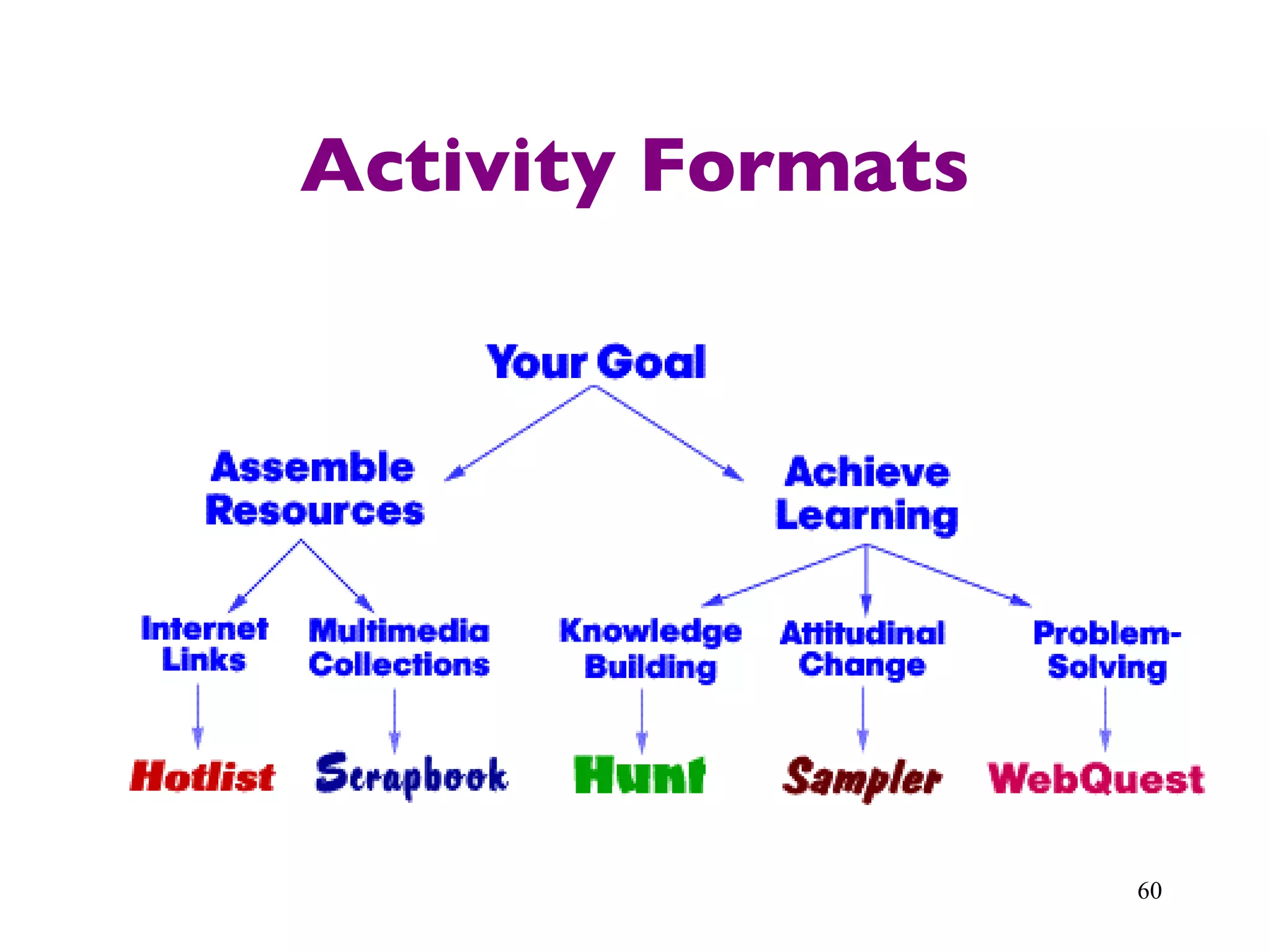 Activity Formats

Your Goal

Assemble Resources

Achieve Learning

Internet Links

Multimedia Collections

Knowledge Building

Attitudinal Change

Problem-Solving

Hotlist

Scrapbook

Hunt

Sampler

WebQuest

60